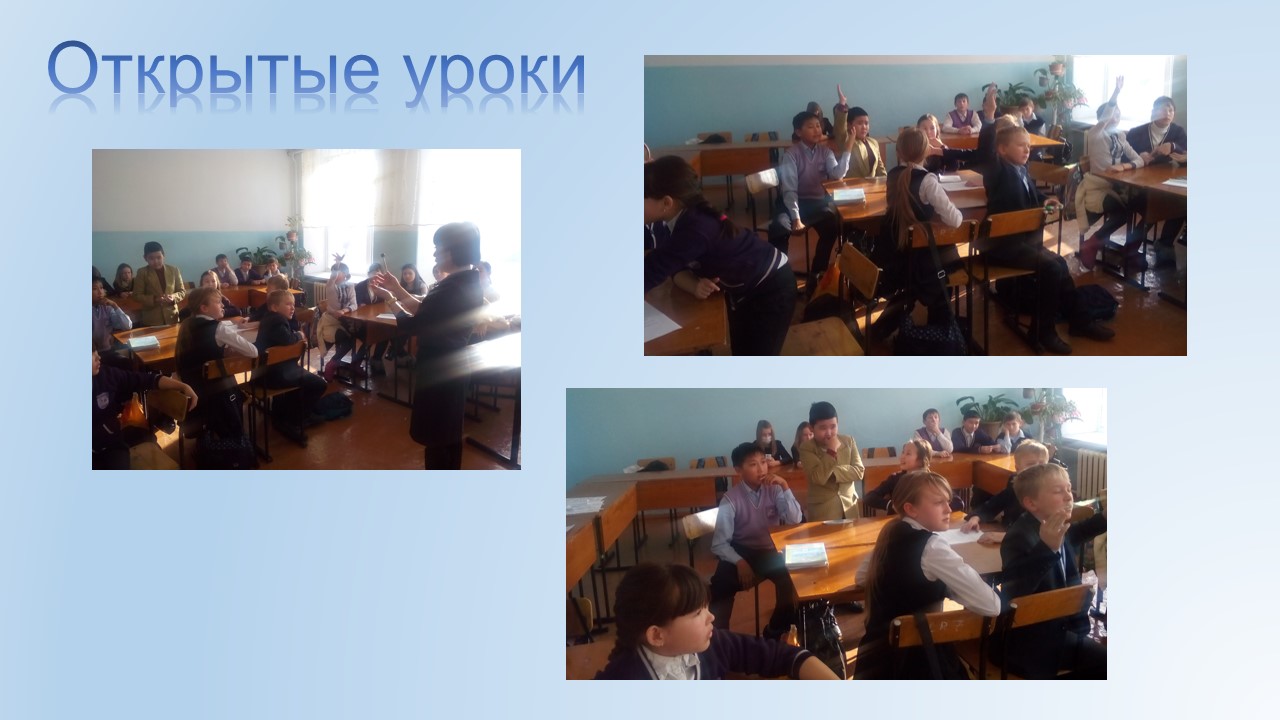 Открытые уроки